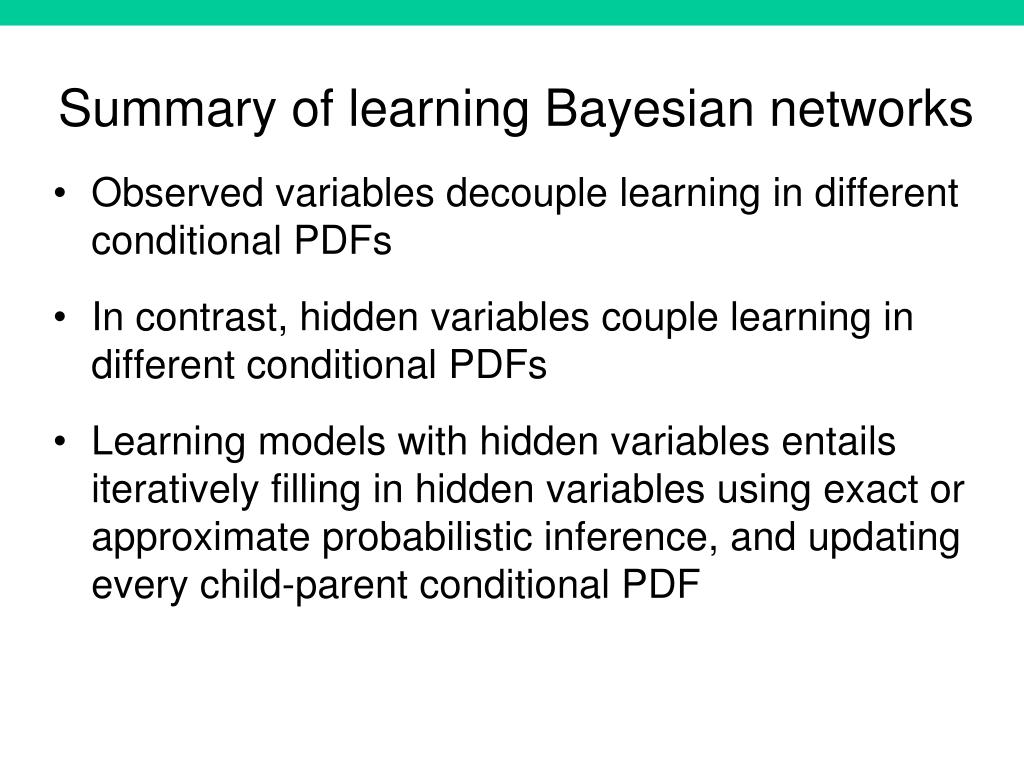 Summary of learning Bayesian networks

• Observed variables decouple learning in different conditional PDFs

• In contrast, hidden variables couple learning in different conditional PDFs

• Learning models with hidden variables entails iteratively filling in hidden variables using exact or approximate probabilistic inference, and updating every child-parent conditional PDF